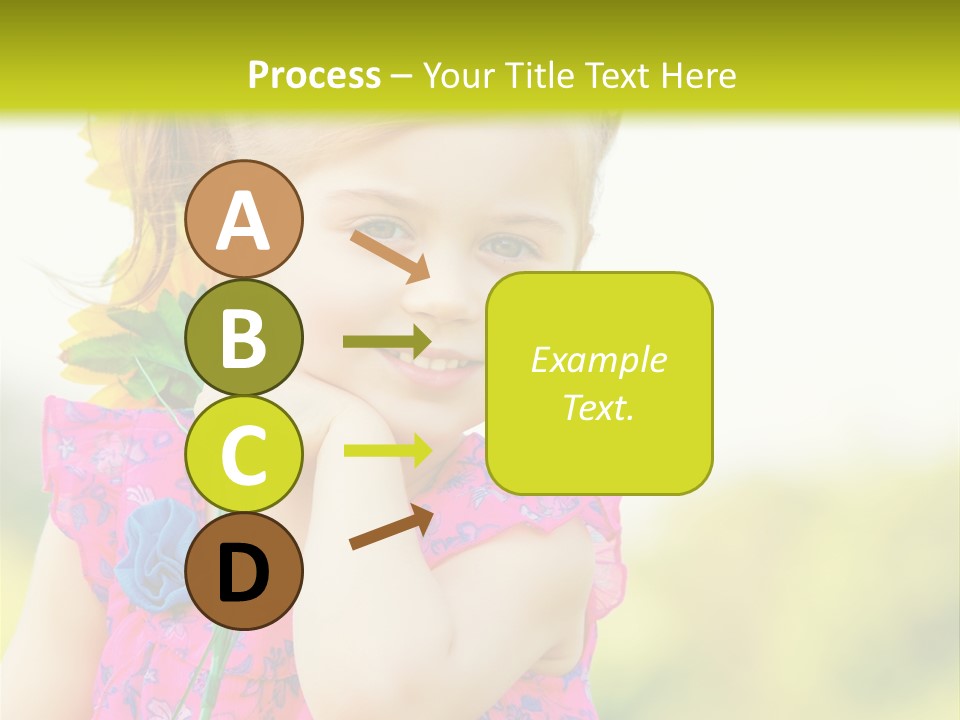 Process – Your Title Text Here

A

B

C

D

Example Text.